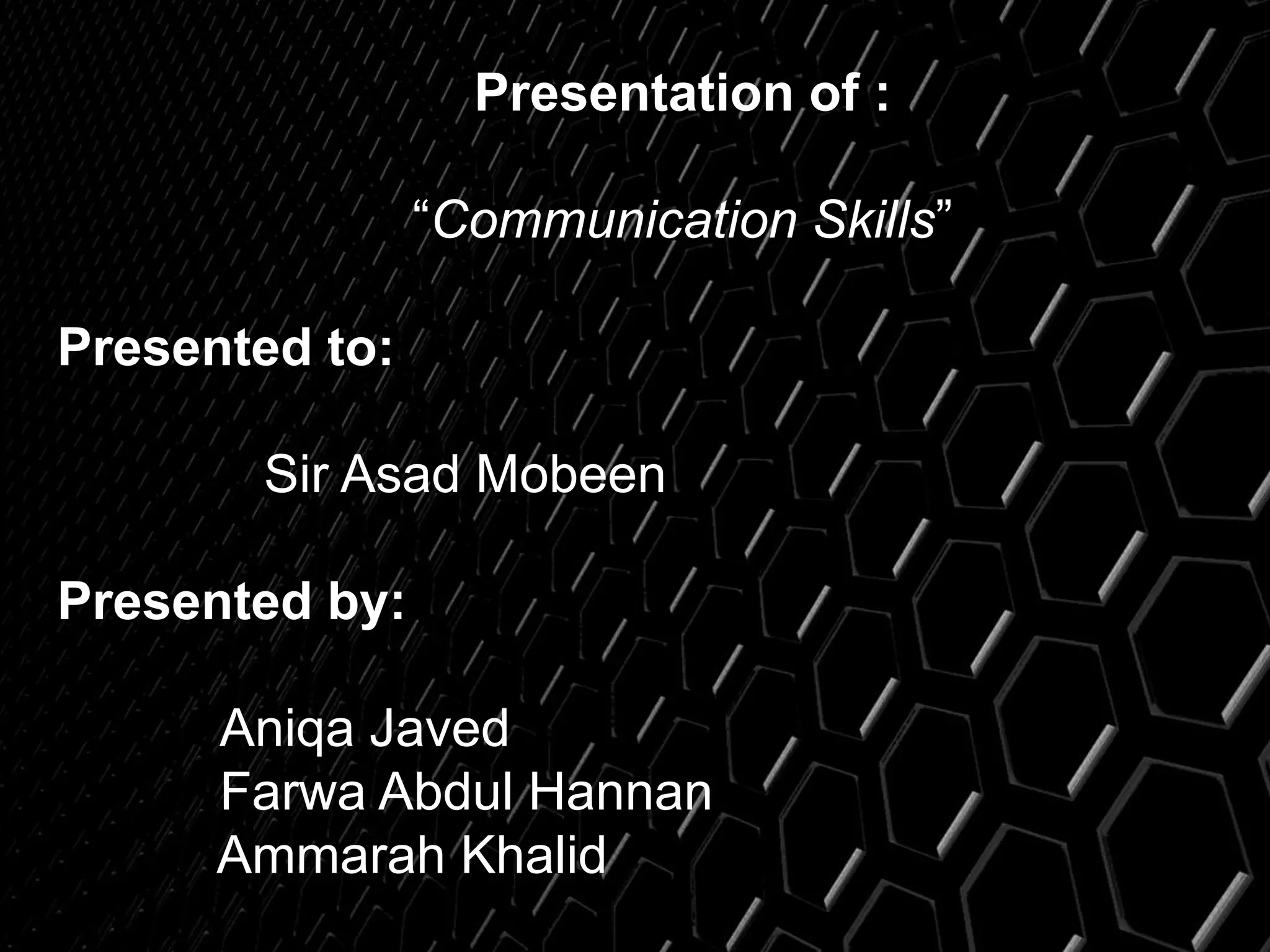 Presentation of :

“Communication Skills”

Presented to:

Sir Asad Mobeen

Presented by:

Aniqa Javed
Farwa Abdul Hannan
Ammarah Khalid